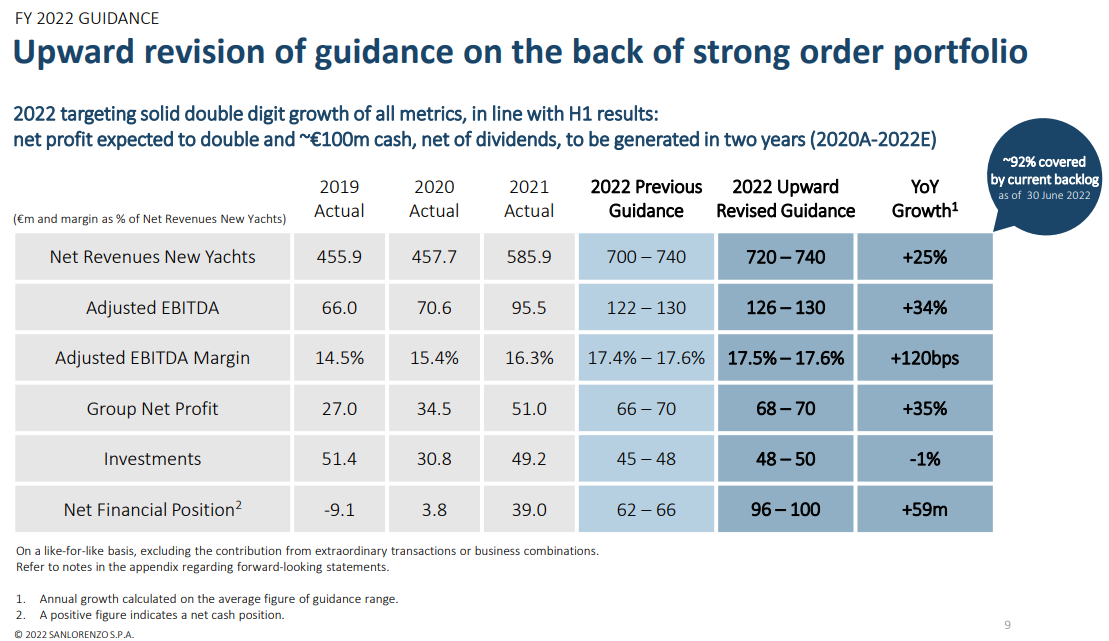 FY 2022 GUIDANCE

Upward revision of guidance on the back of strong order portfolio

2022 targeting solid double digit growth of all metrics, in line with H1 results:
net profit expected to double and ~€100m cash, net of dividends, to be generated in two years (2020A-2022E)

~92% covered by current backlog as of 30 June 2022

| (€m and margin as % of Net Revenues New Yachts) | 2019 Actual | 2020 Actual | 2021 Actual | 2022 Previous Guidance | 2022 Upward Revised Guidance | YoY Growth$^1$ |
|---|---|---|---|---|---|---|
| Net Revenues New Yachts | 455.9 | 457.7 | 585.9 | 700 – 740 | 720 – 740 | +25% |
| Adjusted EBITDA | 66.0 | 70.6 | 95.5 | 122 – 130 | 126 – 130 | +34% |
| Adjusted EBITDA Margin | 14.5% | 15.4% | 16.3% | 17.4% – 17.6% | 17.5% – 17.6% | +120bps |
| Group Net Profit | 27.0 | 34.5 | 51.0 | 66 – 70 | 68 – 70 | +35% |
| Investments | 51.4 | 30.8 | 49.2 | 45 – 48 | 48 – 50 | -1% |
| Net Financial Position$^2$ | -9.1 | 3.8 | 39.0 | 62 – 66 | 96 – 100 | +59m |

On a like-for-like basis, excluding the contribution from extraordinary transactions or business combinations.
Refer to notes in the appendix regarding forward-looking statements.

1. Annual growth calculated on the average figure of guidance range.
2. A positive figure indicates a net cash position.

© 2022 SANLORENZO S.P.A.

9